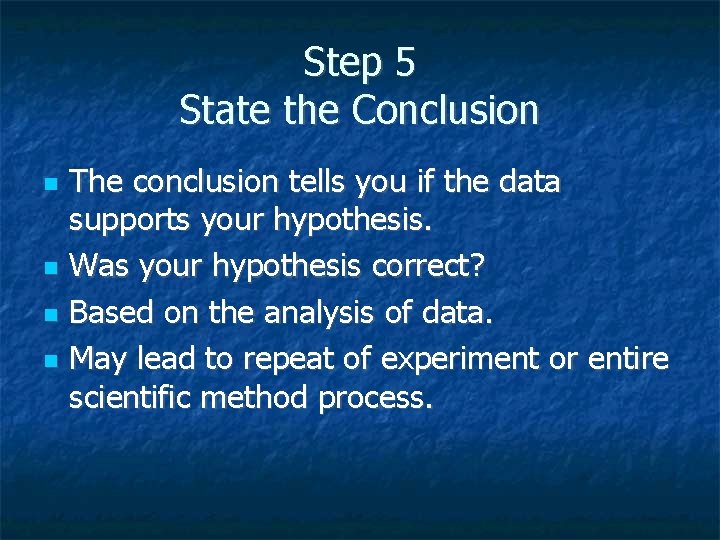 Step 5
State the Conclusion

- The conclusion tells you if the data supports your hypothesis.
- Was your hypothesis correct?
- Based on the analysis of data.
- May lead to repeat of experiment or entire scientific method process.